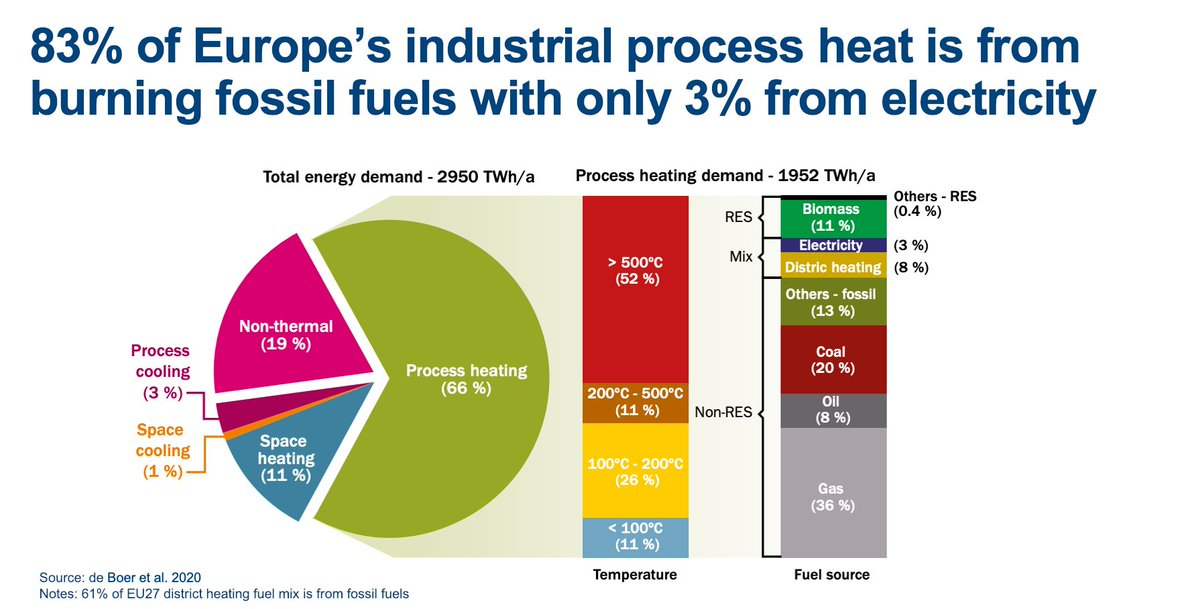 83% of Europe's industrial process heat is from burning fossil fuels with only 3% from electricity

Total energy demand - 2950 TWh/a

Non-thermal (19 %)

Process cooling (3 %)

Space cooling (1 %)

Space heating (11 %)

Process heating (66 %)

Process heating demand - 1952 TWh/a

> 500°C (52 %)

200°C - 500°C (11 %)

100°C - 200°C (26 %)

< 100°C (11 %)

Temperature

RES

Mix

Non-RES

Others - RES (0.4 %)

Biomass (11 %)

Electricity (3 %)

Distric heating (8 %)

Others - fossil (13 %)

Coal (20 %)

Oil (8 %)

Gas (36 %)

Fuel source

Source: de Boer et al. 2020
Notes: 61% of EU27 district heating fuel mix is from fossil fuels